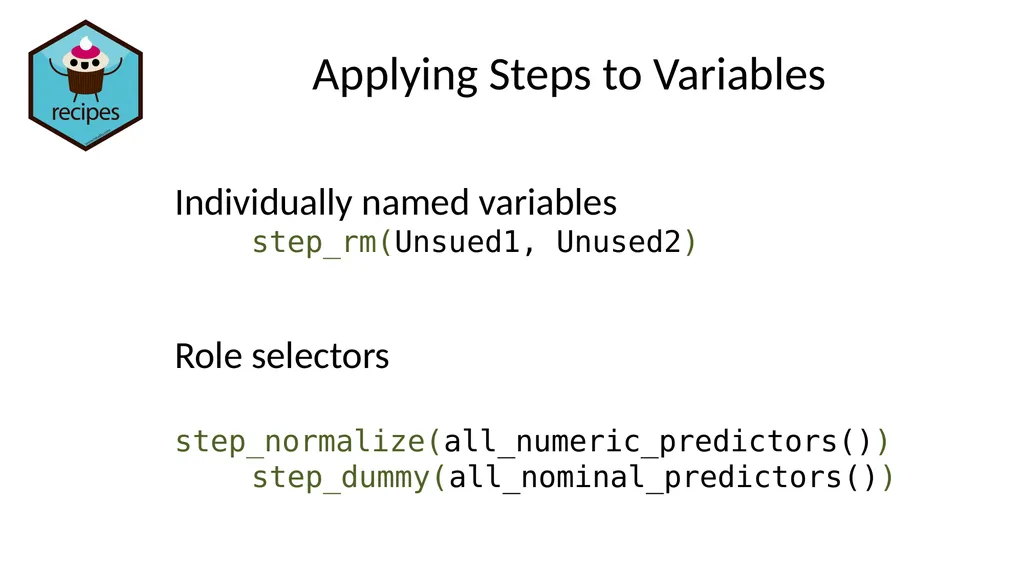 recipes

Applying Steps to Variables

Individually named variables
step_rm(Unsued1, Unused2)

Role selectors

step_normalize(all_numeric_predictors())
step_dummy(all_nominal_predictors())